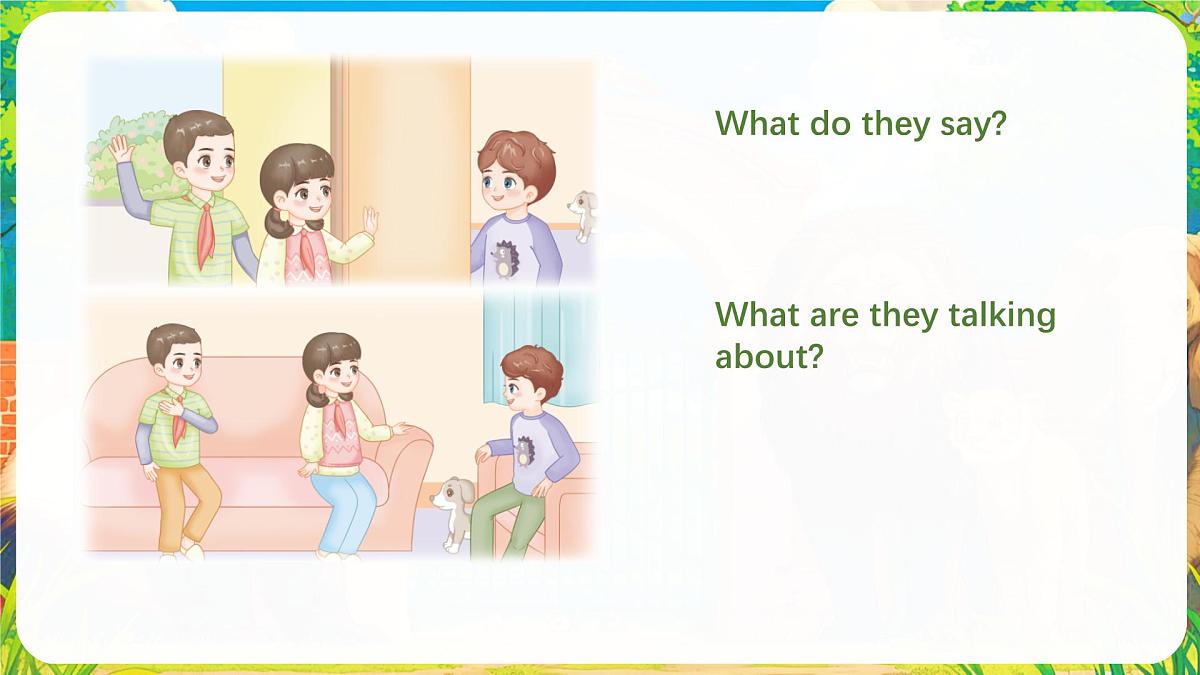 What do they say?

What are they talking about?